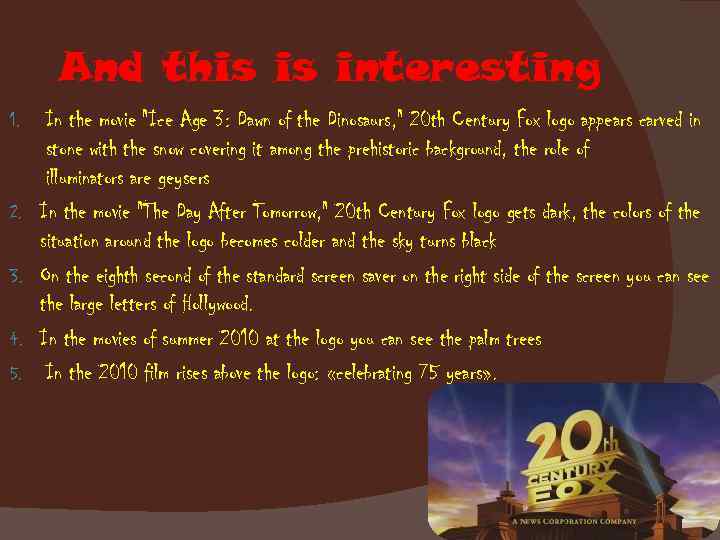 And this is interesting

1. In the movie "Ice Age 3: Dawn of the Dinosaurs," 20th Century Fox logo appears carved in stone with the snow covering it among the prehistoric background, the role of illuminators are geysers

2. In the movie "The Day After Tomorrow," 20th Century Fox logo gets dark, the colors of the situation around the logo becomes colder and the sky turns black

3. On the eighth second of the standard screen saver on the right side of the screen you can see the large letters of Hollywood.

4. In the movies of summer 2010 at the logo you can see the palm trees

5. In the 2010 film rises above the logo: «celebrating 75 years».

20th CENTURY FOX
A NEWS CORPORATION COMPANY